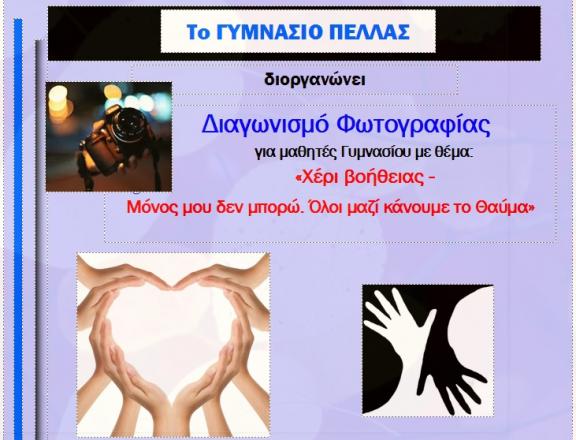 Το ΓΥΜΝΑΣΙΟ ΠΕΛΛΑΣ

διοργανώνει

Διαγωνισμό Φωτογραφίας

για μαθητές Γυμνασίου με θέμα:

«Χέρι βοήθειας -

Μόνος μου δεν μπορώ. Όλοι μαζί κάνουμε το Θαύμα»